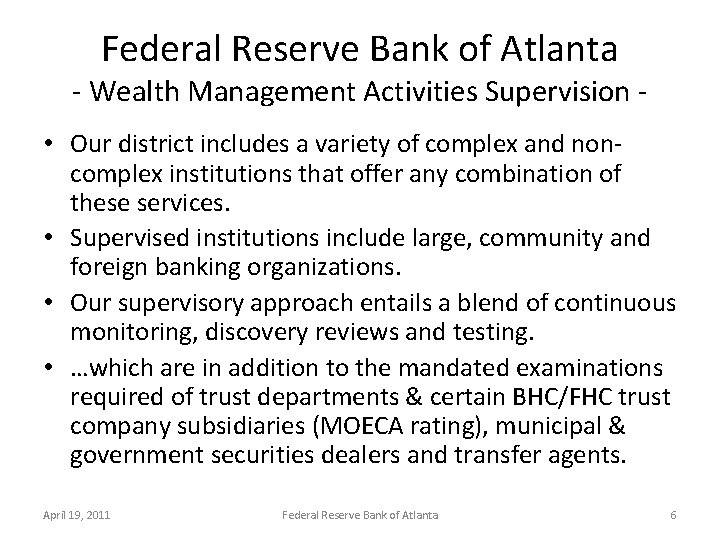 Federal Reserve Bank of Atlanta
- Wealth Management Activities Supervision -

• Our district includes a variety of complex and non-complex institutions that offer any combination of these services.
• Supervised institutions include large, community and foreign banking organizations.
• Our supervisory approach entails a blend of continuous monitoring, discovery reviews and testing.
• …which are in addition to the mandated examinations required of trust departments & certain BHC/FHC trust company subsidiaries (MOECA rating), municipal & government securities dealers and transfer agents.

April 19, 2011 Federal Reserve Bank of Atlanta 6